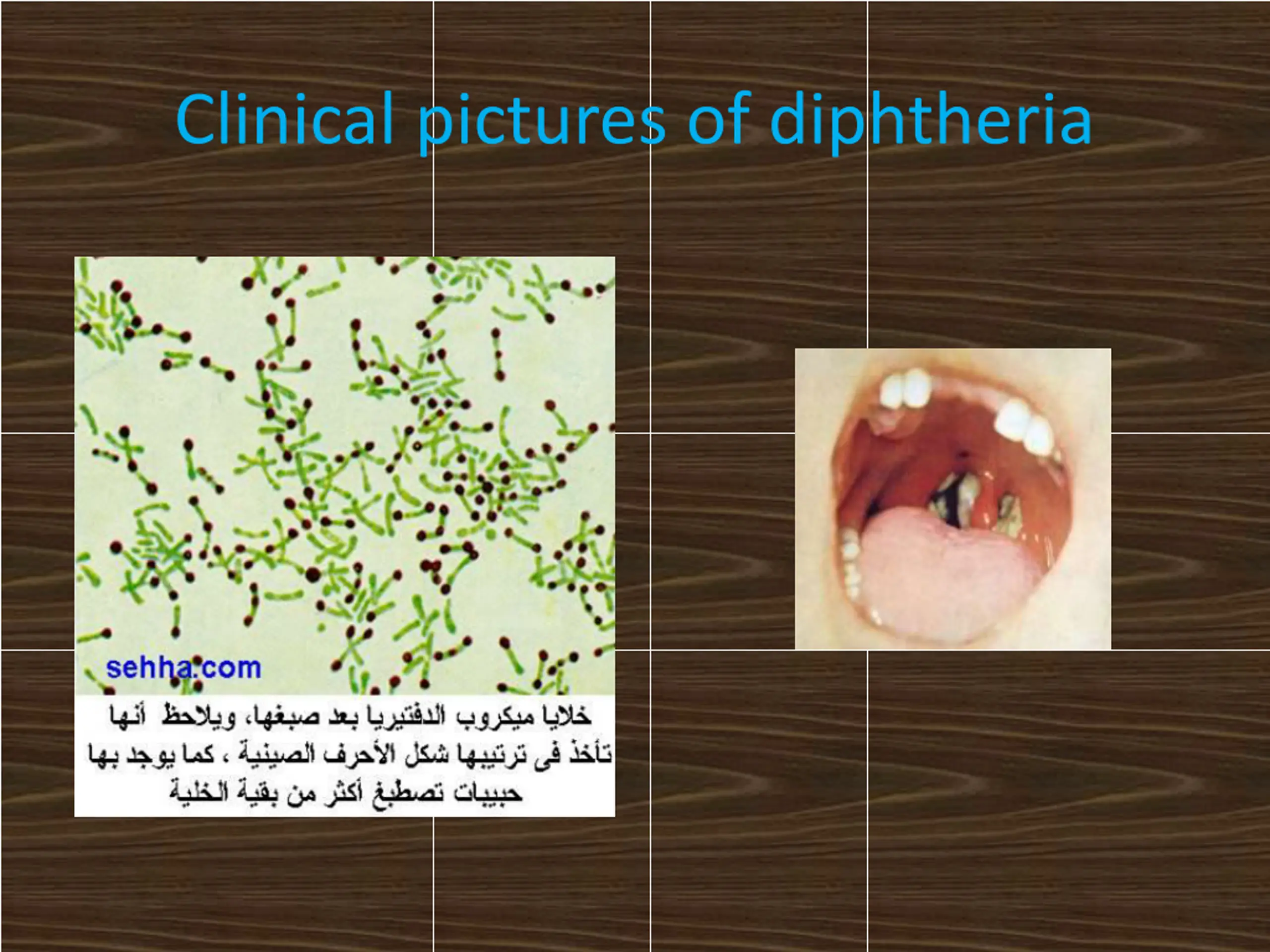 Clinical pictures of diphtheria

sehha.com

خلايا ميكروب الدفتيريا بعد صبغها، ويلاحظ أنها تأخذ فى ترتيبها شكل الأحرف الصينية ، كما يوجد بها حبيبات تصطبغ أكثر من بقية الخلية